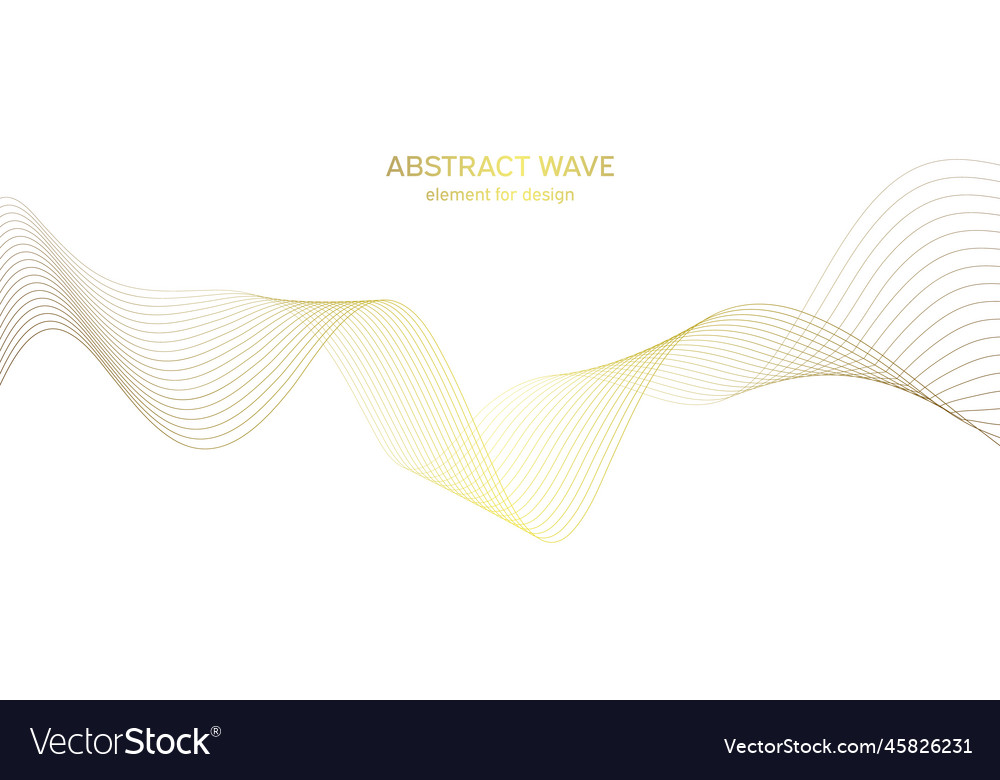 ABSTRACT WAVE
element for design

VectorStock®

VectorStock.com/45826231